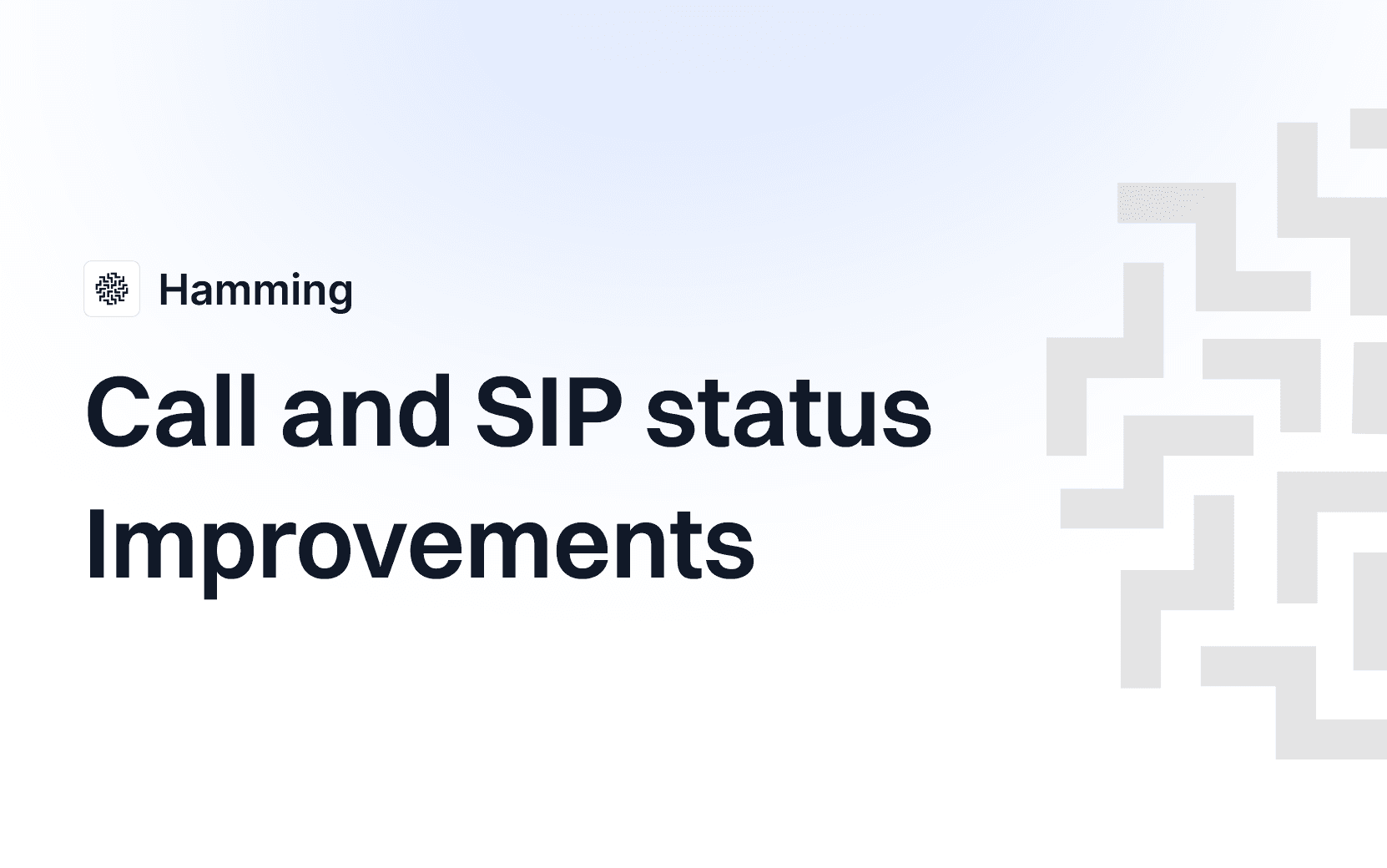 Hamming

Call and SIP status Improvements